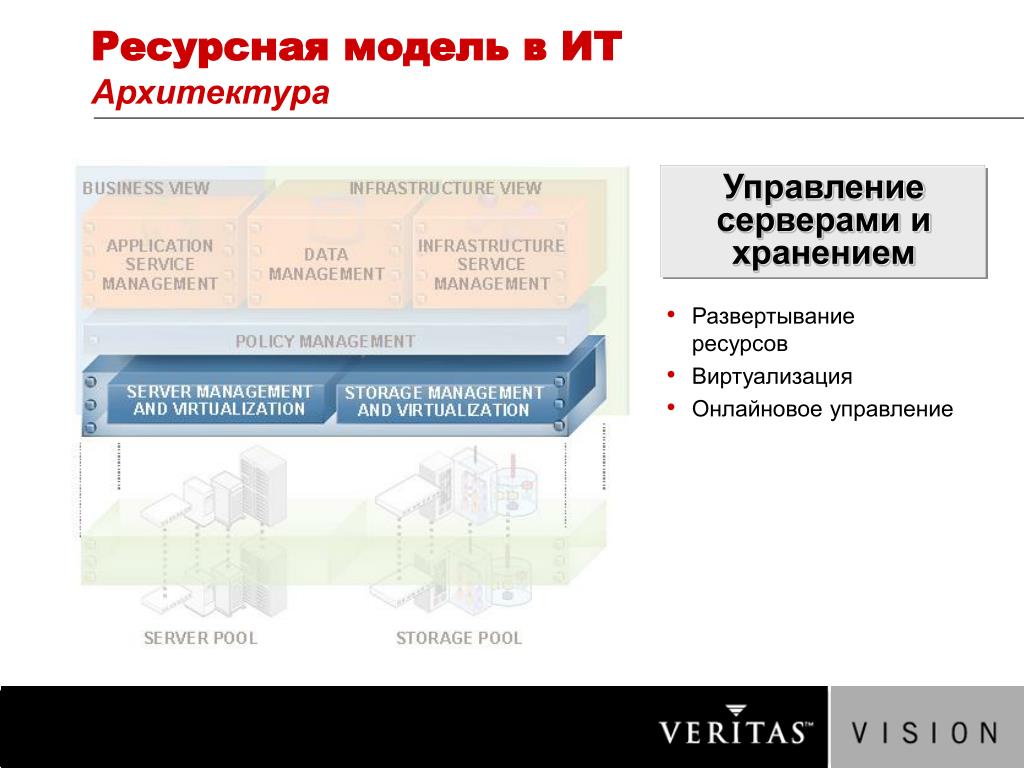 Ресурсная модель в ИТ
Архитектура

BUSINESS VIEW
INFRASTRUCTURE VIEW
APPLICATION SERVICE MANAGEMENT
DATA MANAGEMENT
INFRASTRUCTURE SERVICE MANAGEMENT
POLICY MANAGEMENT
SERVER MANAGEMENT AND VIRTUALIZATION
STORAGE MANAGEMENT AND VIRTUALIZATION
SERVER POOL
STORAGE POOL

Управление серверами и хранением

• Развертывание ресурсов
• Виртуализация
• Онлайновое управление

VERITAS™ VISION